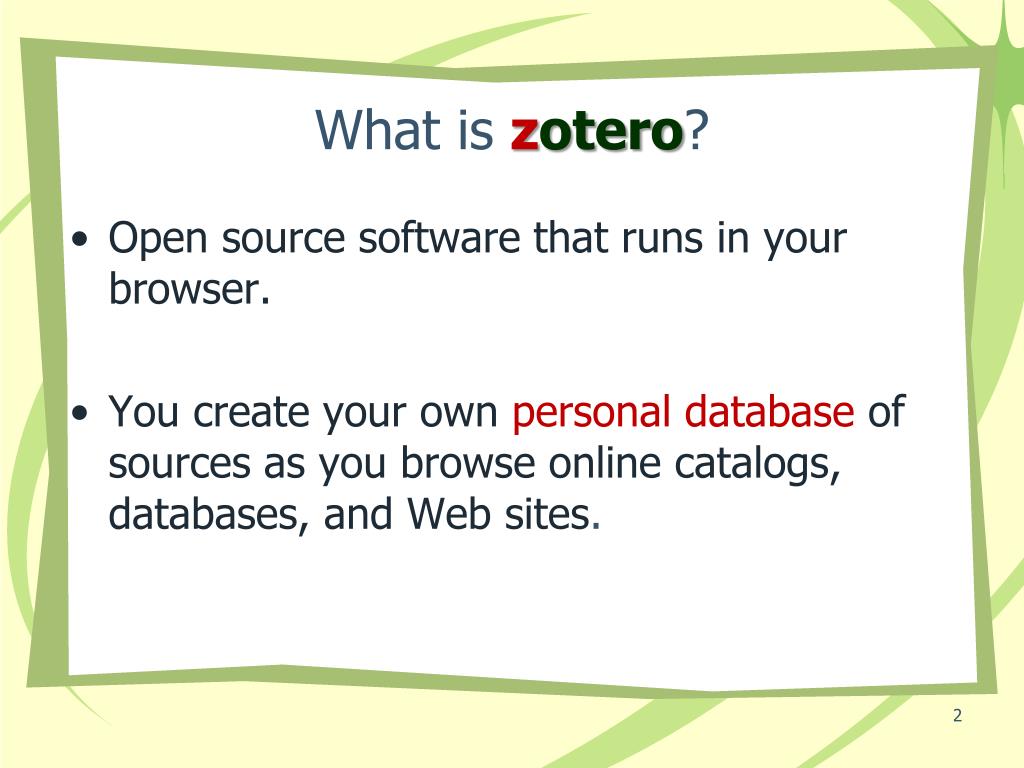 What is zotero?

• Open source software that runs in your browser.

• You create your own personal database of sources as you browse online catalogs, databases, and Web sites.

2